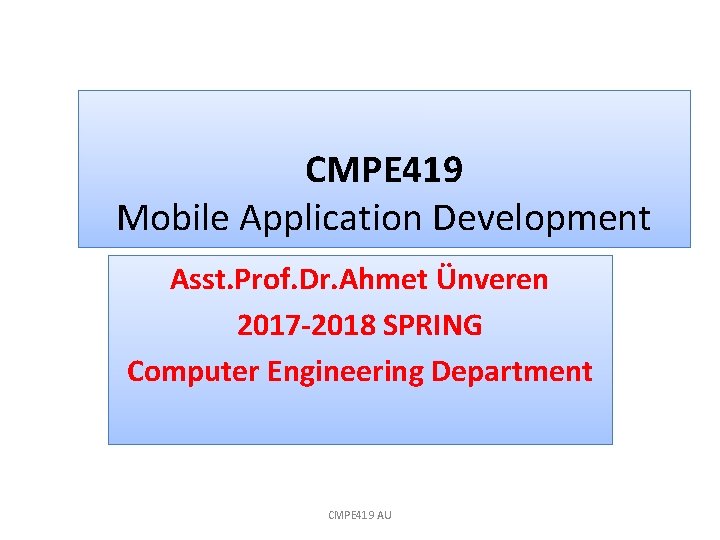 CMPE419
Mobile Application Development

Asst.Prof.Dr.Ahmet Ünveren
2017-2018 SPRING
Computer Engineering Department

CMPE419 AU